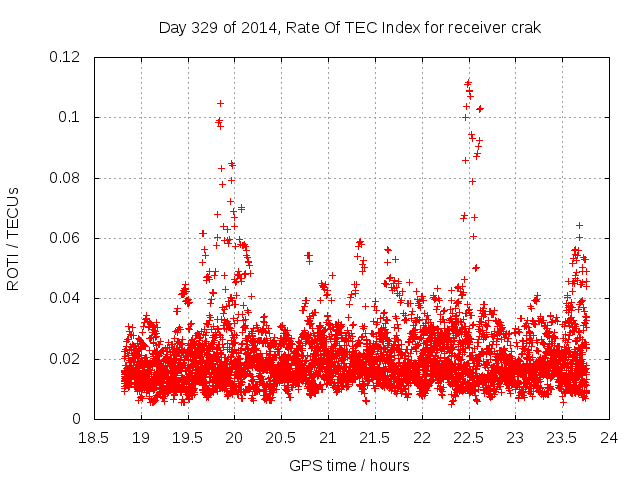 Day 329 of 2014, Rate Of TEC Index for receiver crak

ROTI / TECUs

0.12
0.1
0.08
0.06
0.04
0.02
0

18.5 19 19.5 20 20.5 21 21.5 22 22.5 23 23.5 24

GPS time / hours